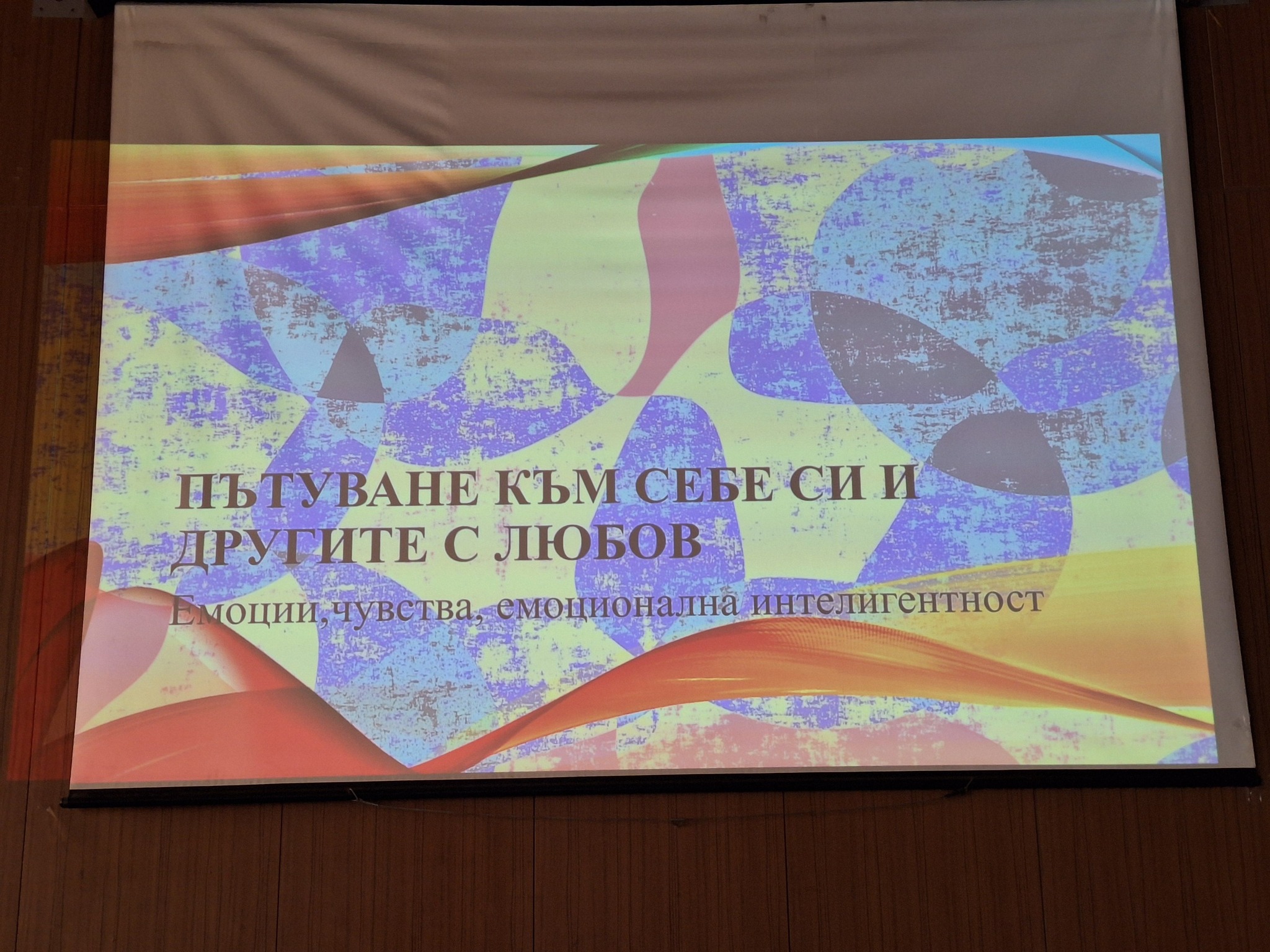 ПЪТУВАНЕ КЪМ СЕБЕ СИ И ДРУГИТЕ С ЛЮБОВ

Емоции,чувства, емоционална интелигентност